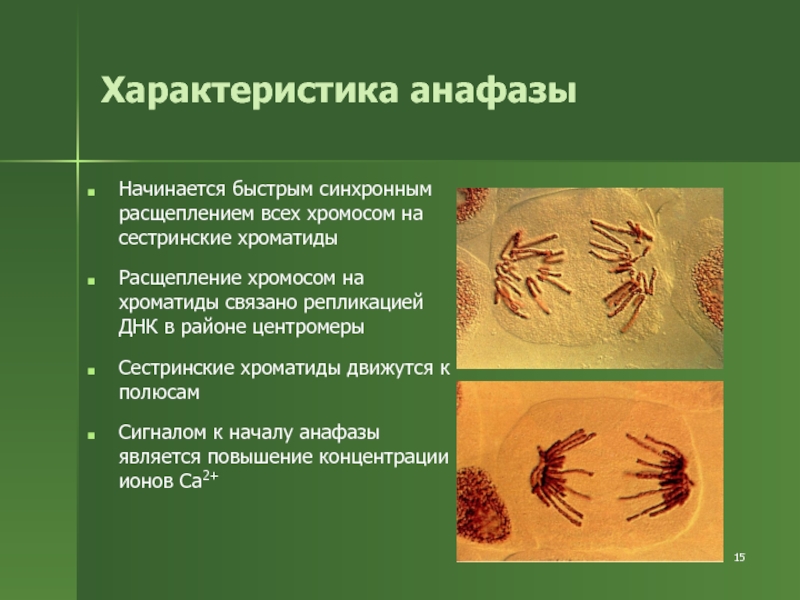 Характеристика анафазы

Начинается быстрым синхронным расщеплением всех хромосом на сестринские хроматиды

Расщепление хромосом на хроматиды связано репликацией ДНК в районе центромеры

Сестринские хроматиды движутся к полюсам

Сигналом к началу анафазы является повышение концентрации ионов $Ca^{2+}$

15